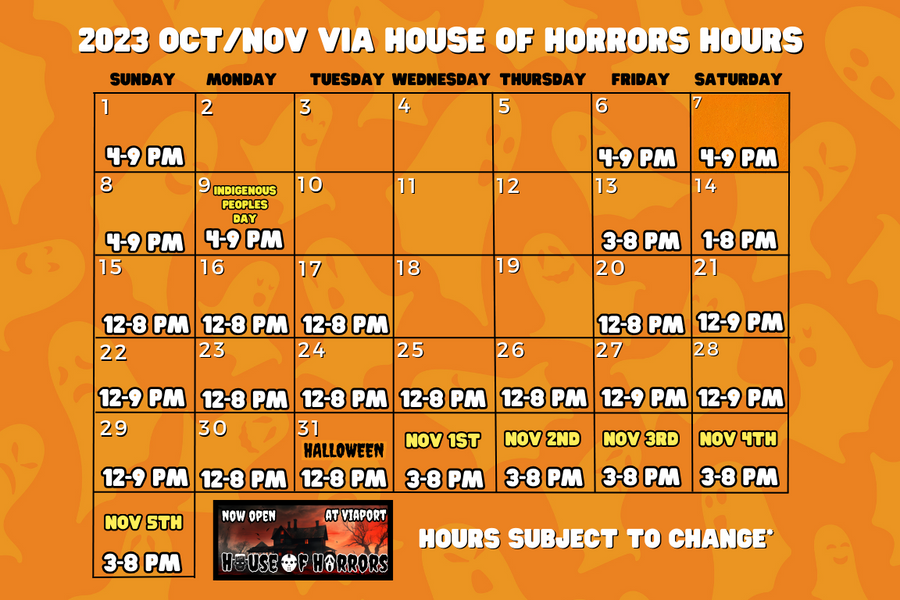 2023 OCT/NOV VIA HOUSE OF HORRORS HOURS

| SUNDAY | MONDAY | TUESDAY | WEDNESDAY | THURSDAY | FRIDAY | SATURDAY |
|---|---|---|---|---|---|---|
| 1 4-9 PM | 2 | 3 | 4 | 5 | 6 4-9 PM | 7 4-9 PM |
| 8 4-9 PM | 9 INDIGENOUS PEOPLES DAY 4-9 PM | 10 | 11 | 12 | 13 3-8 PM | 14 1-8 PM |
| 15 12-8 PM | 16 12-8 PM | 17 12-8 PM | 18 | 19 | 20 12-8 PM | 21 12-9 PM |
| 22 12-9 PM | 23 12-8 PM | 24 12-8 PM | 25 12-8 PM | 26 12-8 PM | 27 12-9 PM | 28 12-9 PM |
| 29 12-9 PM | 30 12-8 PM | 31 HALLOWEEN 12-8 PM | NOV 1ST 3-8 PM | NOV 2ND 3-8 PM | NOV 3RD 3-8 PM | NOV 4TH 3-8 PM |
| NOV 5TH 3-8 PM | | | | | | |

NOW OPEN AT VIAPORT
HOUSE OF HORRORS

HOURS SUBJECT TO CHANGE*